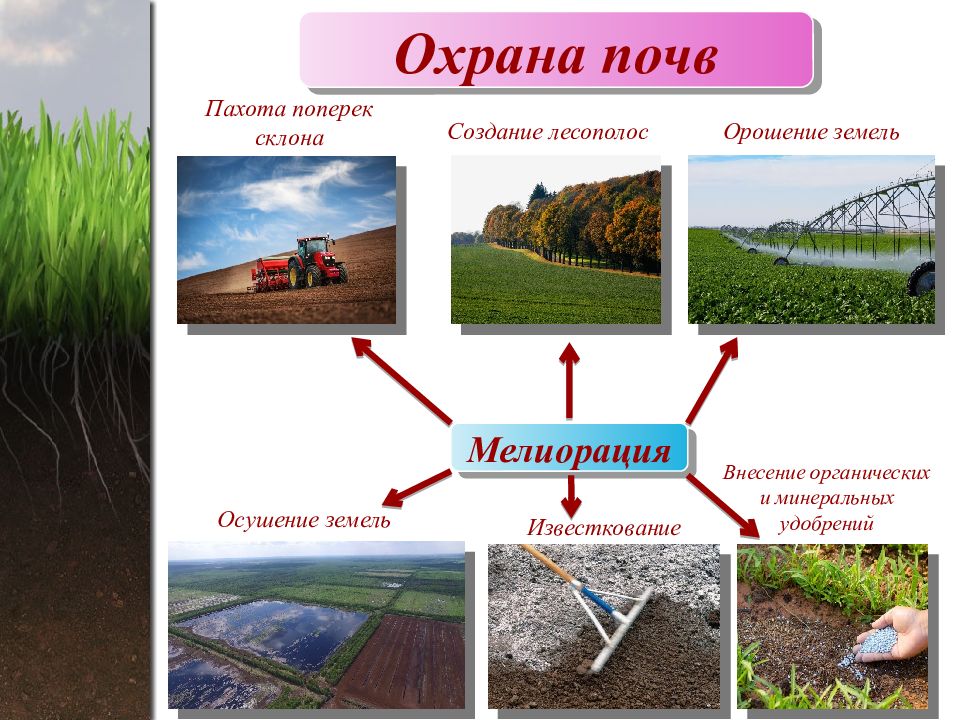 Охрана почв

Пахота поперек склона

Создание лесополос

Орошение земель

Мелиорация

Осушение земель

Известкование

Внесение органических и минеральных удобрений